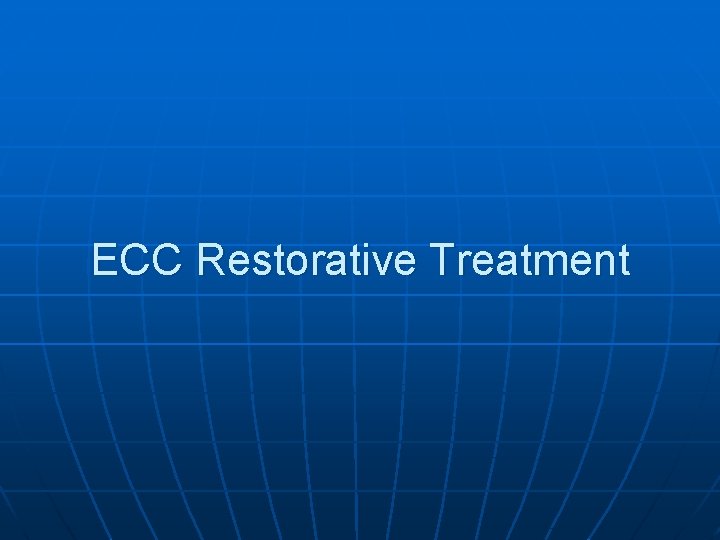 ECC Restorative Treatment